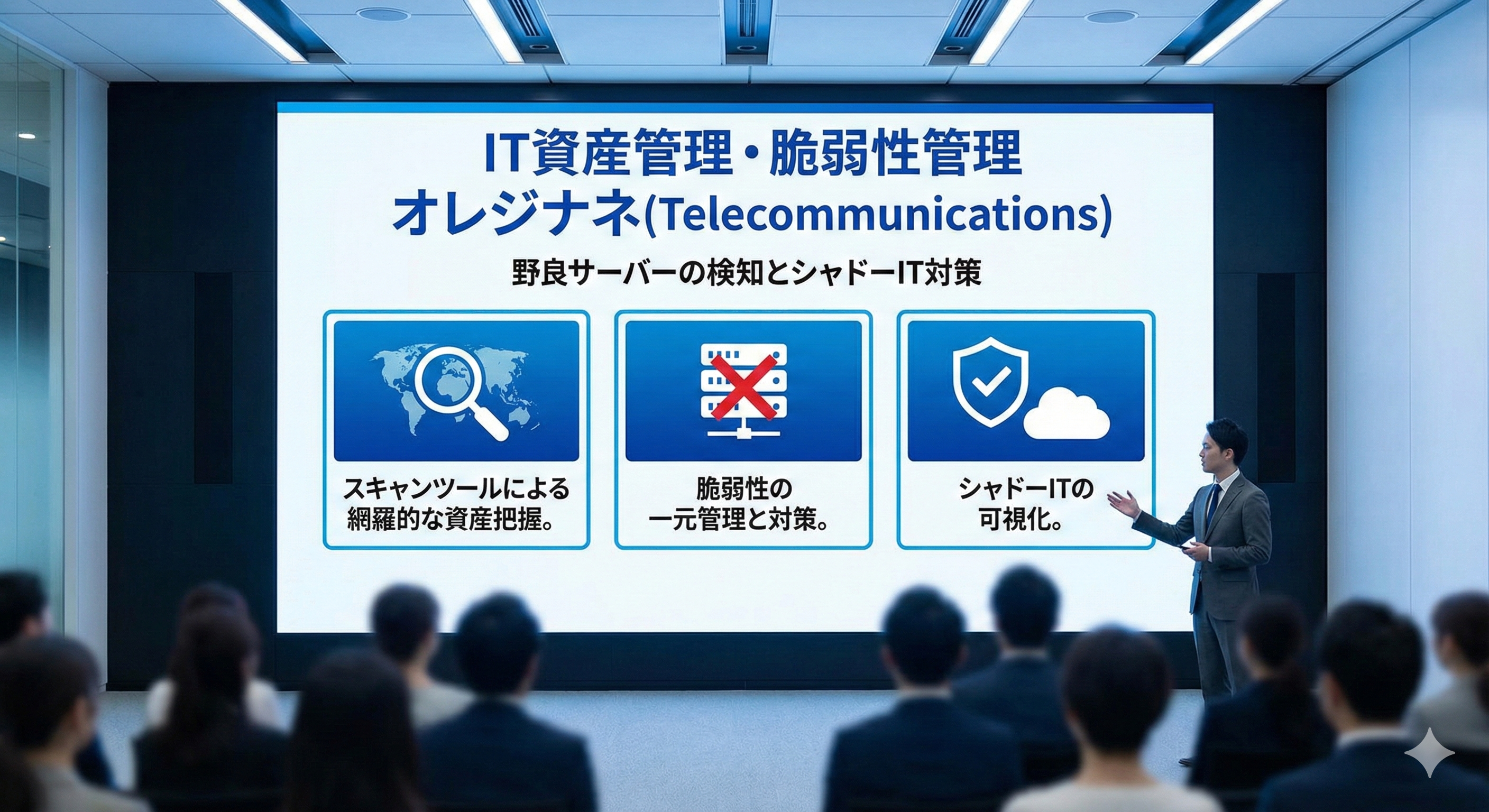 IT資産管理・脆弱性管理
オレジナネ(Telecommunications)

野良サーバーの検知とシャドーIT対策

スキャンツールによる網羅的な資産把握。

脆弱性の一元管理と対策。

シャドーITの可視化。